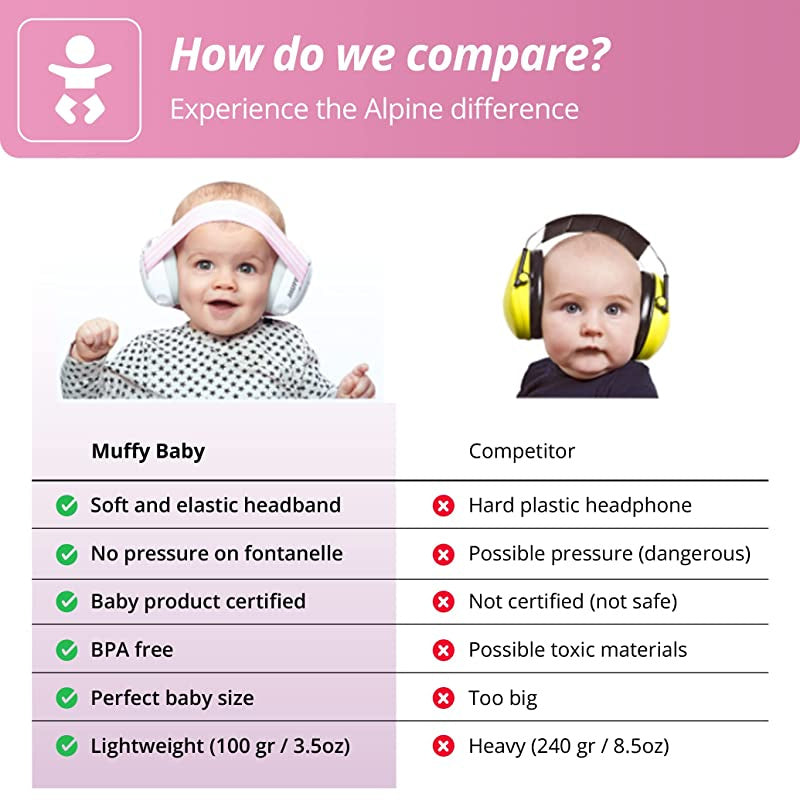 How do we compare?
Experience the Alpine difference

| Muffy Baby | Competitor |
|---|---|
| Soft and elastic headband | Hard plastic headphone |
| No pressure on fontanelle | Possible pressure (dangerous) |
| Baby product certified | Not certified (not safe) |
| BPA free | Possible toxic materials |
| Perfect baby size | Too big |
| Lightweight (100 gr / 3.5oz) | Heavy (240 gr / 8.5oz) |